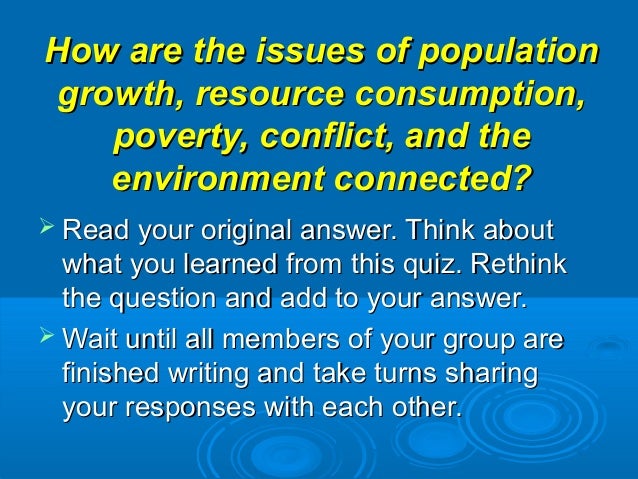 How are the issues of population growth, resource consumption, poverty, conflict, and the environment connected?

➢ Read your original answer. Think about what you learned from this quiz. Rethink the question and add to your answer.

➢ Wait until all members of your group are finished writing and take turns sharing your responses with each other.